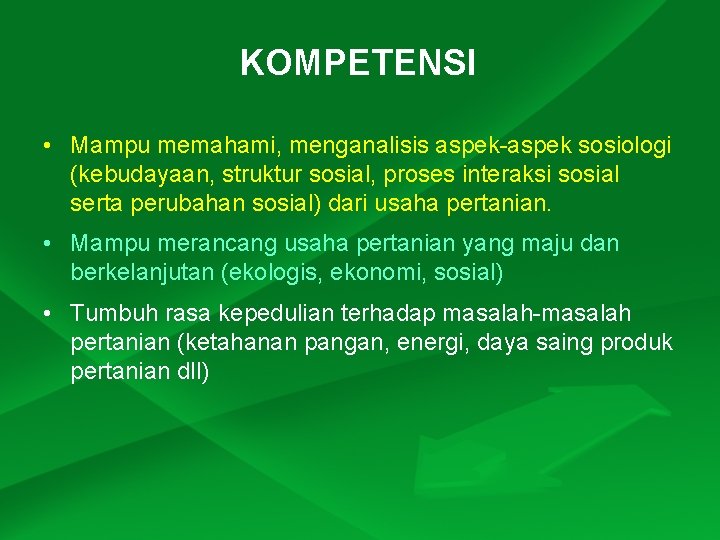 KOMPETENSI

• Mampu memahami, menganalisis aspek-aspek sosiologi (kebudayaan, struktur sosial, proses interaksi sosial serta perubahan sosial) dari usaha pertanian.

• Mampu merancang usaha pertanian yang maju dan berkelanjutan (ekologis, ekonomi, sosial)

• Tumbuh rasa kepedulian terhadap masalah-masalah pertanian (ketahanan pangan, energi, daya saing produk pertanian dll)